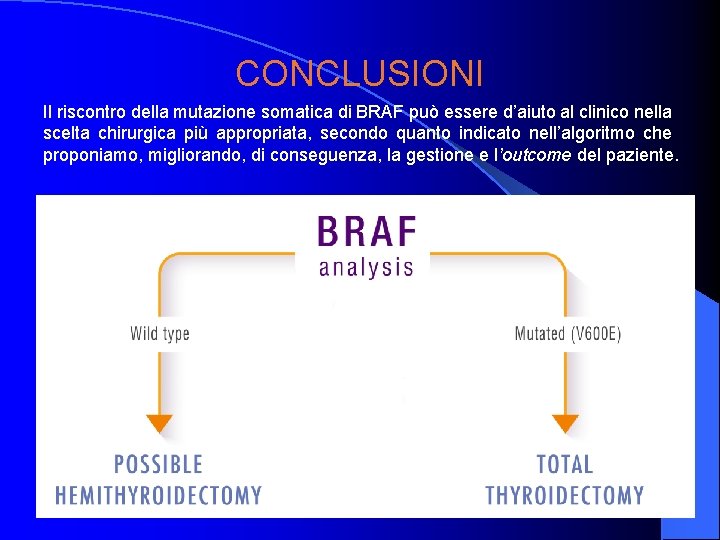 CONCLUSIONI

Il riscontro della mutazione somatica di BRAF può essere d'aiuto al clinico nella scelta chirurgica più appropriata, secondo quanto indicato nell'algoritmo che proponiamo, migliorando, di conseguenza, la gestione e l'outcome del paziente.

BRAF
analysis

Wild type

Mutated (V600E)

POSSIBLE
HEMITHYROIDECTOMY

TOTAL
THYROIDECTOMY